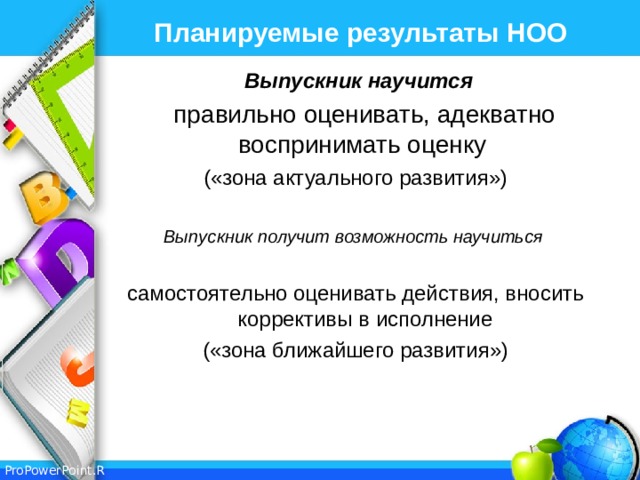 Планируемые результаты НОО

Выпускник научится

правильно оценивать, адекватно воспринимать оценку

(«зона актуального развития»)

Выпускник получит возможность научиться

самостоятельно оценивать действия, вносить коррективы в исполнение

(«зона ближайшего развития»)

ProPowerPoint.R